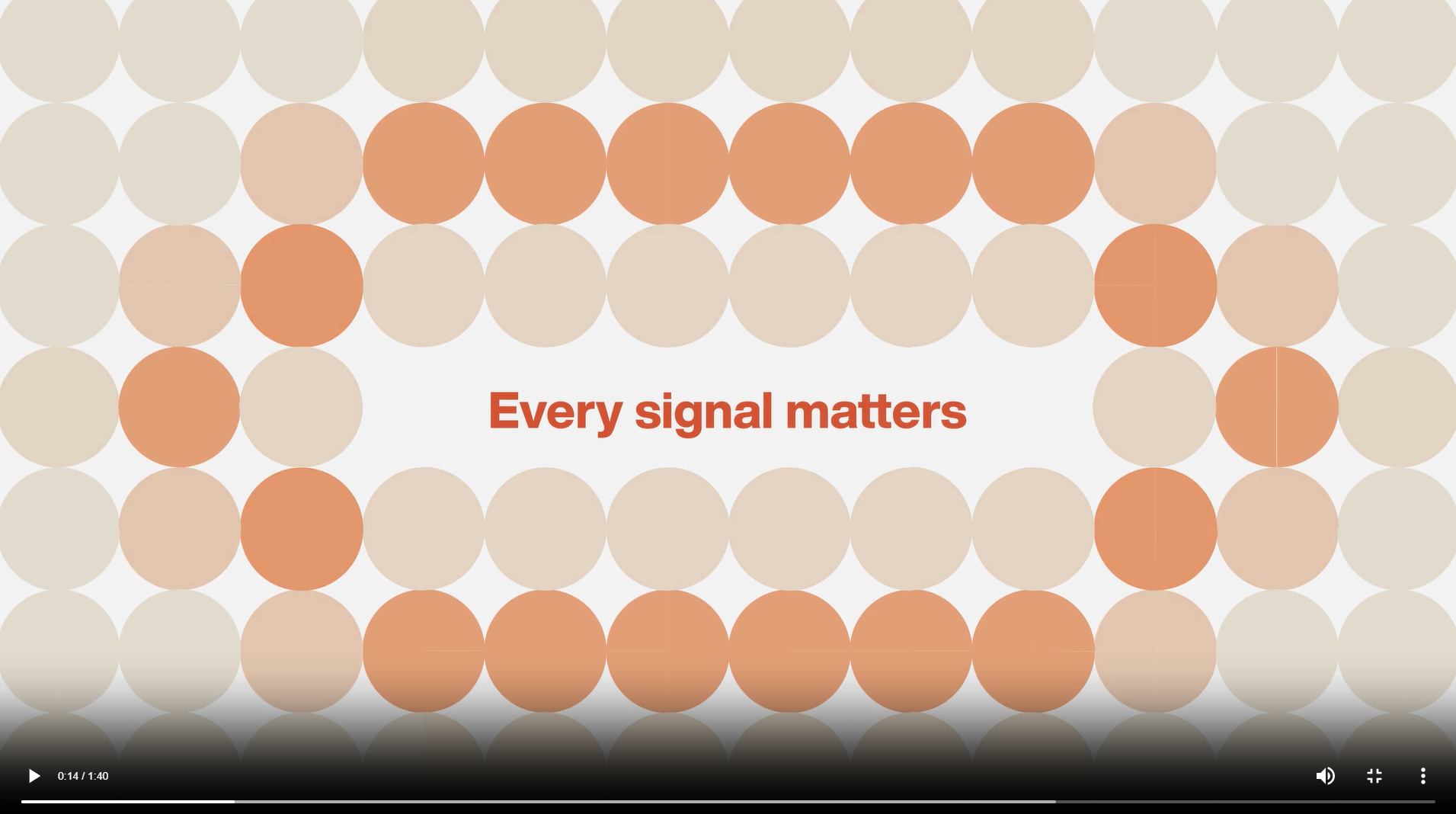 Every signal matters

0:14 / 1:40